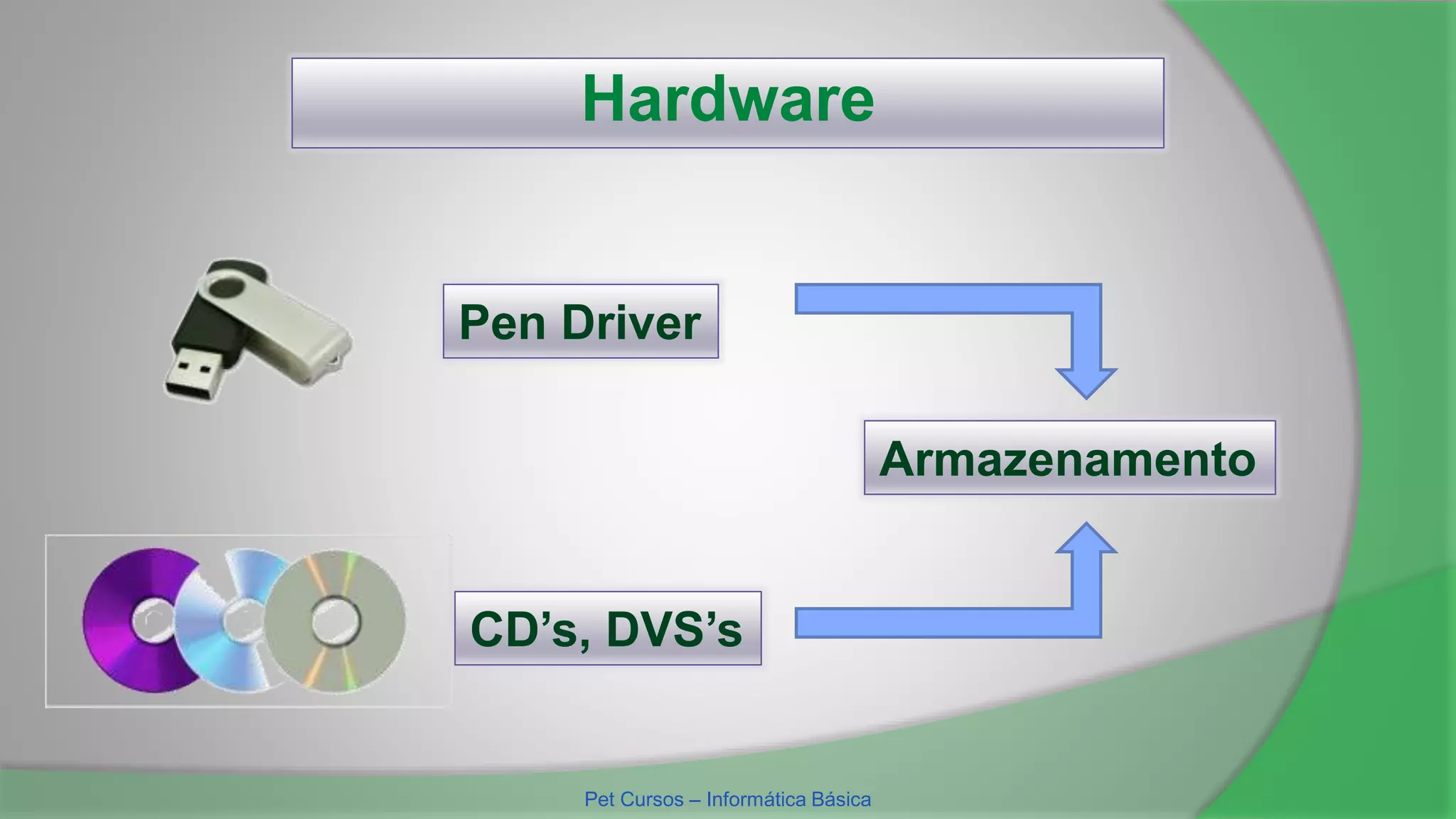 Hardware

Pen Driver

Armazenamento

CD’s, DVS’s

Pet Cursos – Informática Básica